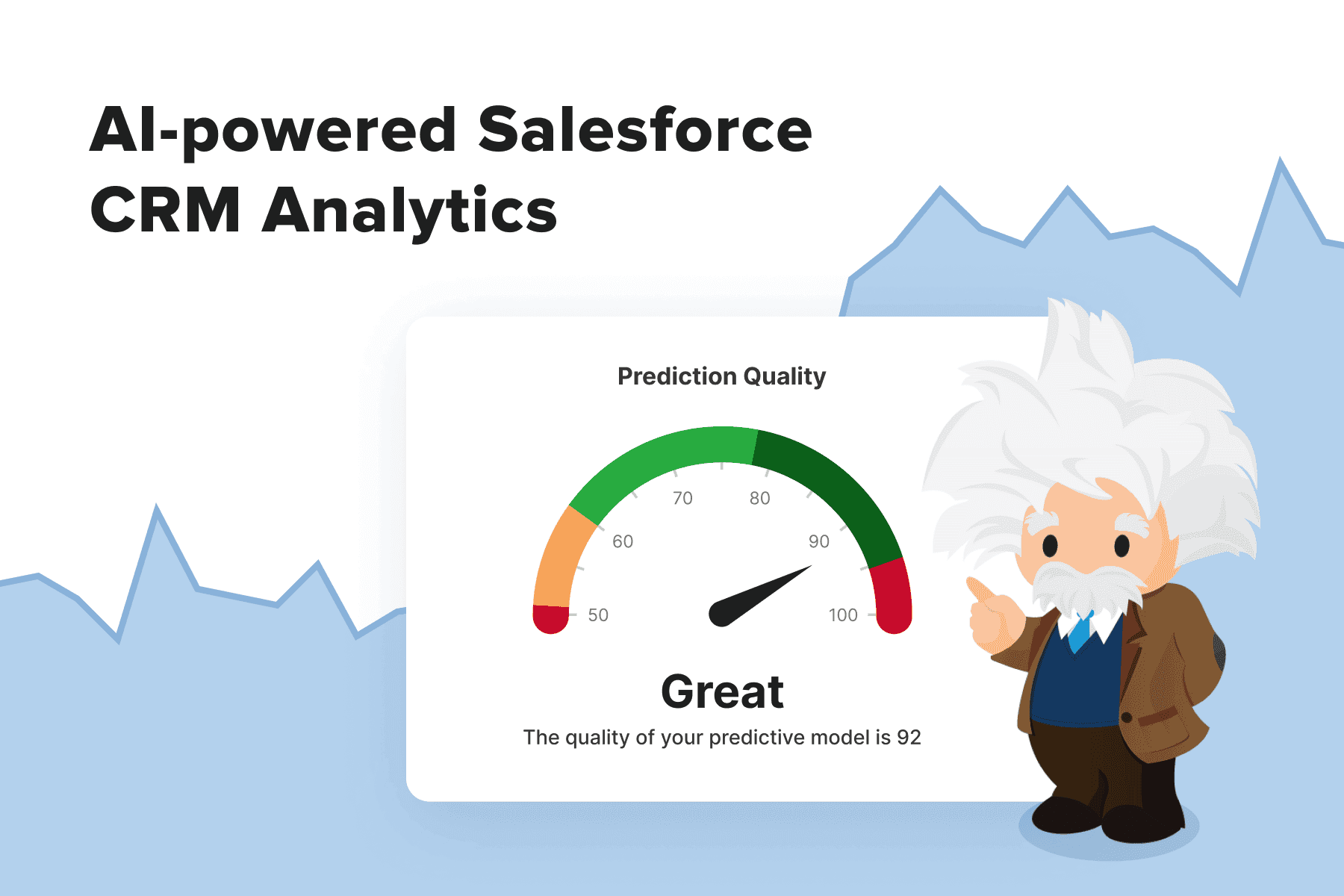 AI-powered Salesforce CRM Analytics

Prediction Quality

50
60
70
80
90
100

Great

The quality of your predictive model is 92